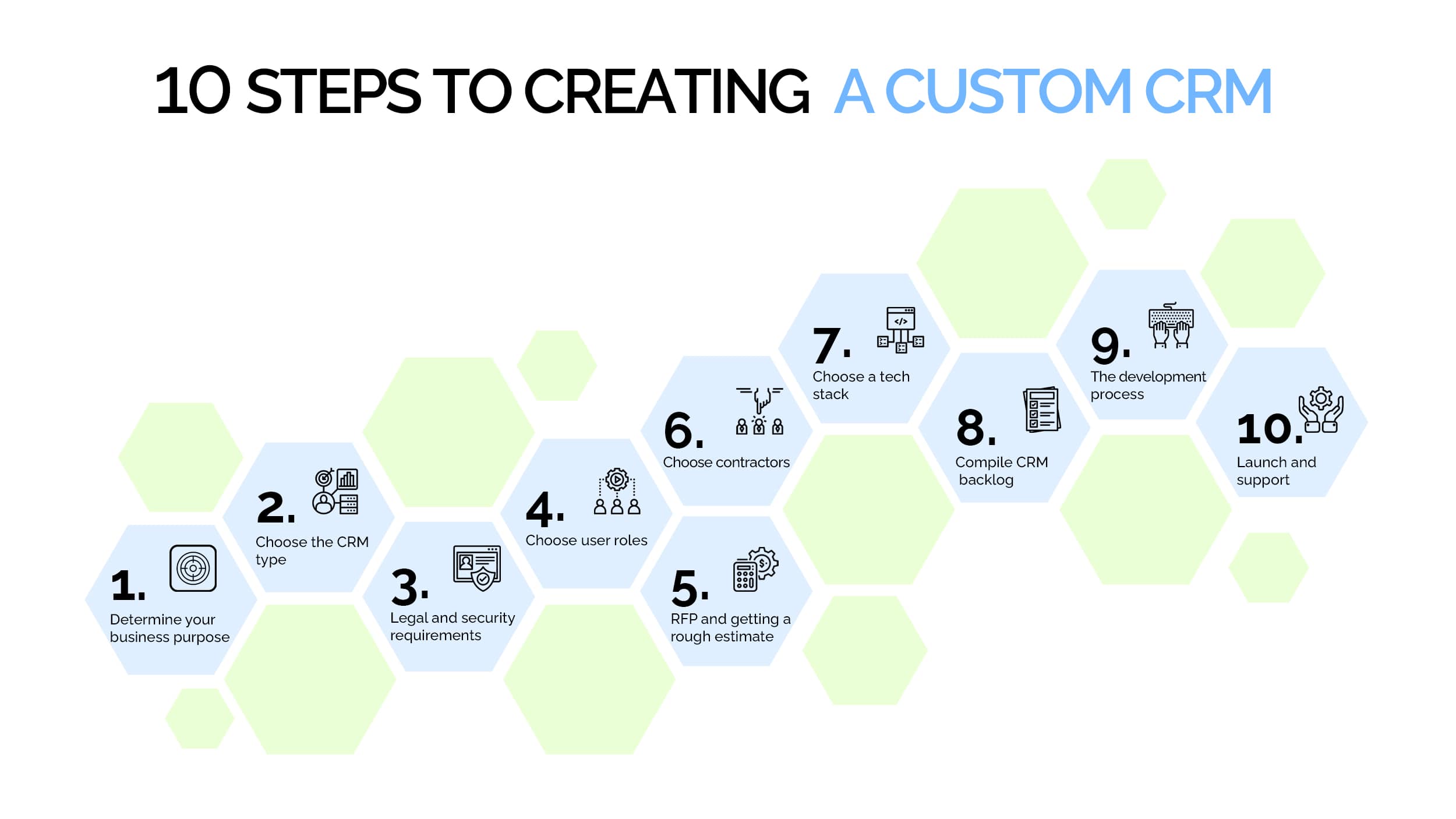 10 STEPS TO CREATING A CUSTOM CRM

1. Determine your business purpose

2. Choose the CRM type

3. Legal and security requirements

4. Choose user roles

5. RFP and getting a rough estimate

6. Choose contractors

7. Choose a tech stack

8. Compile CRM backlog

9. The development process

10. Launch and support